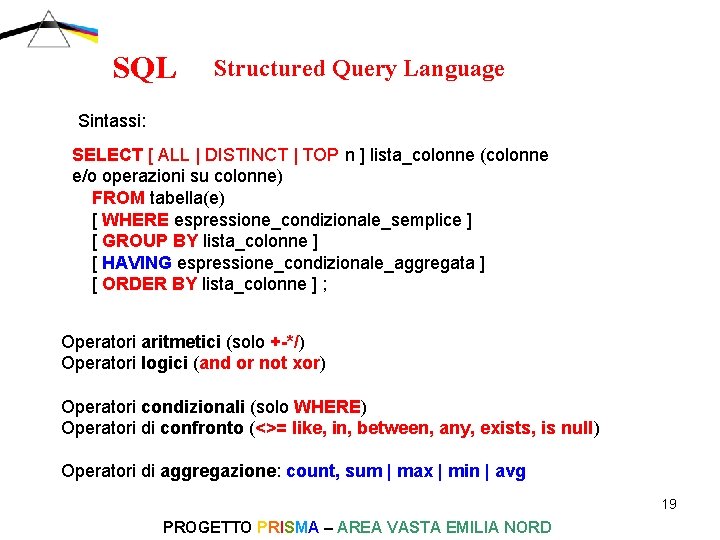 SQL Structured Query Language

Sintassi:

SELECT [ ALL | DISTINCT | TOP n ] lista_colonne (colonne e/o operazioni su colonne)
FROM tabella(e)
[ WHERE espressione_condizionale_semplice ]
[ GROUP BY lista_colonne ]
[ HAVING espressione_condizionale_aggregata ]
[ ORDER BY lista_colonne ] ;

Operatori aritmetici (solo +-*/)
Operatori logici (and or not xor)

Operatori condizionali (solo WHERE)
Operatori di confronto (<>= like, in, between, any, exists, is null)

Operatori di aggregazione: count, sum | max | min | avg

19

PROGETTO PRISMA – AREA VASTA EMILIA NORD